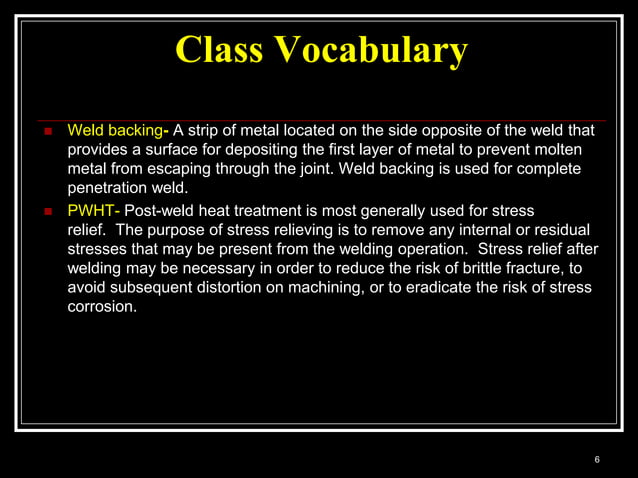 Class Vocabulary

Weld backing- A strip of metal located on the side opposite of the weld that provides a surface for depositing the first layer of metal to prevent molten metal from escaping through the joint. Weld backing is used for complete penetration weld.

PWHT- Post-weld heat treatment is most generally used for stress relief. The purpose of stress relieving is to remove any internal or residual stresses that may be present from the welding operation. Stress relief after welding may be necessary in order to reduce the risk of brittle fracture, to avoid subsequent distortion on machining, or to eradicate the risk of stress corrosion.

6